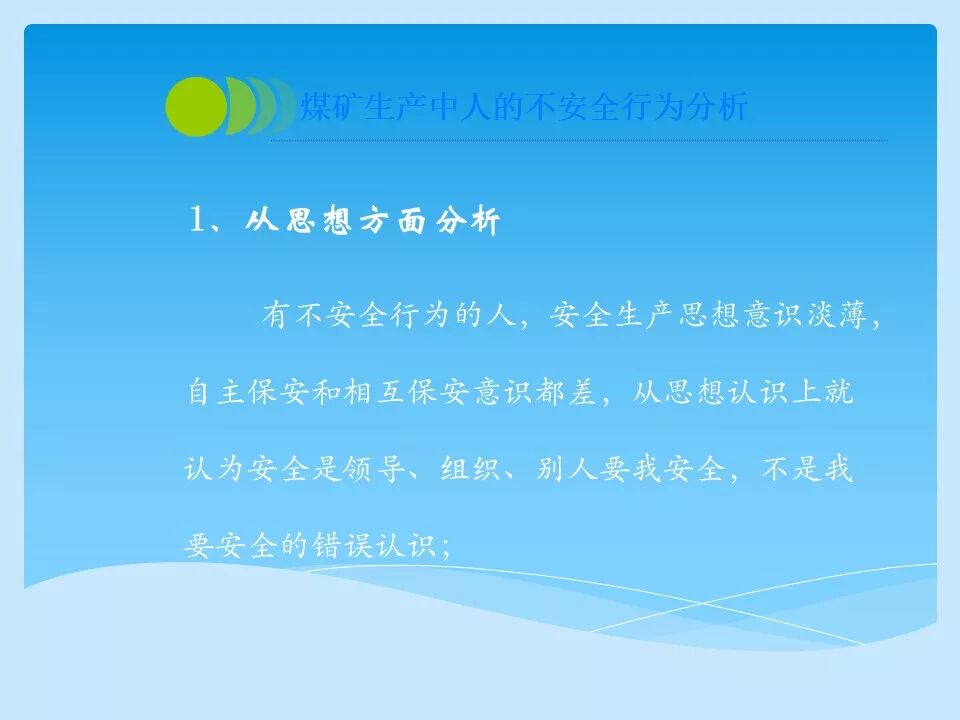 煤矿生产中人的不安全行为分析

1、从思想方面分析

有不安全行为的人，安全生产思想意识淡薄，自主保安和相互保安意识都差，从思想认识上就认为安全是领导、组织、别人要我安全，不是我要安全的错误认识；